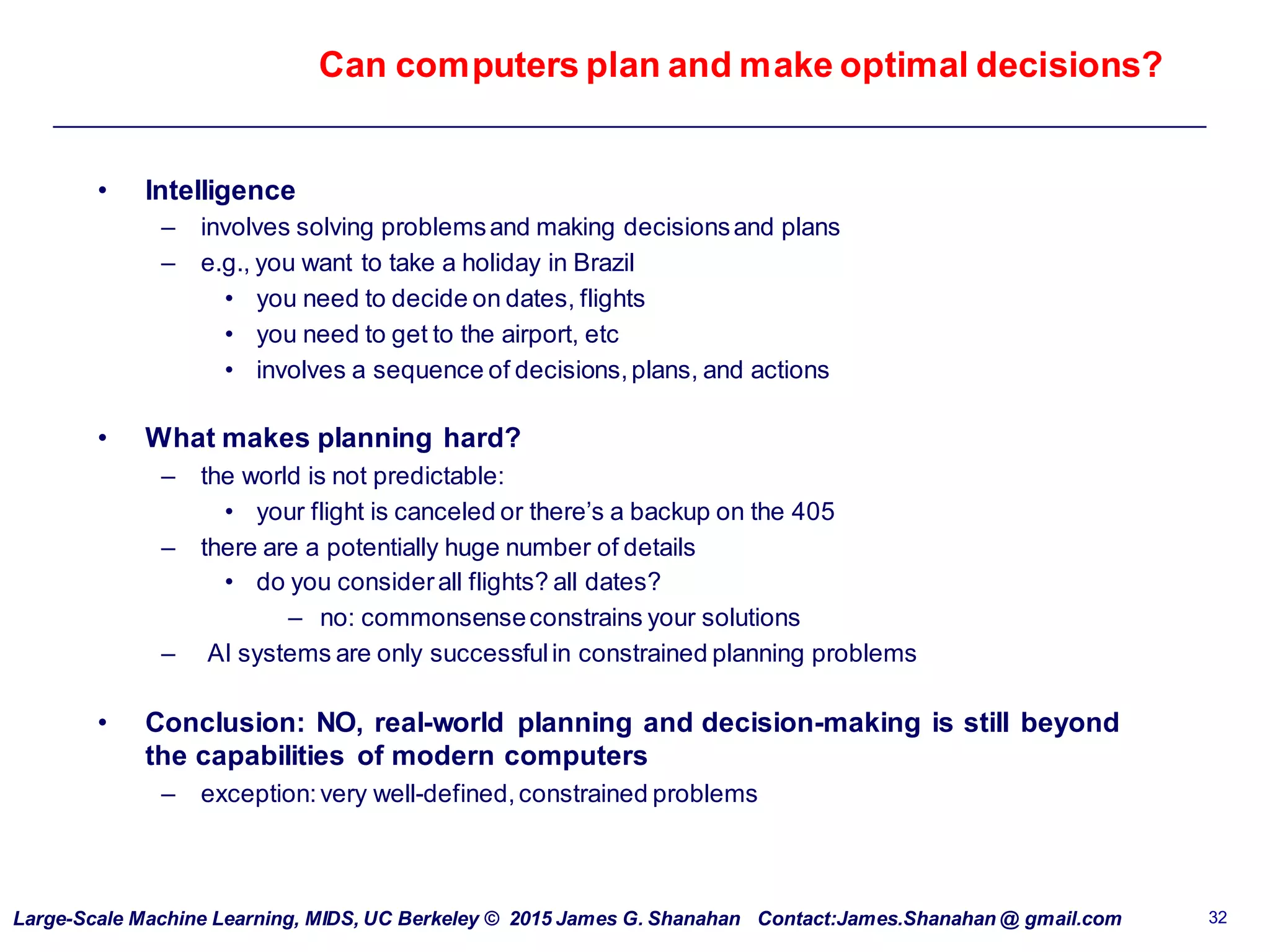 Can computers plan and make optimal decisions?

• Intelligence
– involves solving problems and making decisions and plans
– e.g., you want to take a holiday in Brazil
• you need to decide on dates, flights
• you need to get to the airport, etc
• involves a sequence of decisions, plans, and actions

• What makes planning hard?
– the world is not predictable:
• your flight is canceled or there's a backup on the 405
– there are a potentially huge number of details
• do you consider all flights? all dates?
– no: commonsense constrains your solutions
– AI systems are only successful in constrained planning problems

• Conclusion: NO, real-world planning and decision-making is still beyond the capabilities of modern computers
– exception: very well-defined, constrained problems

Large-Scale Machine Learning, MIDS, UC Berkeley © 2015 James G. Shanahan Contact:James.Shanahan @ gmail.com 32